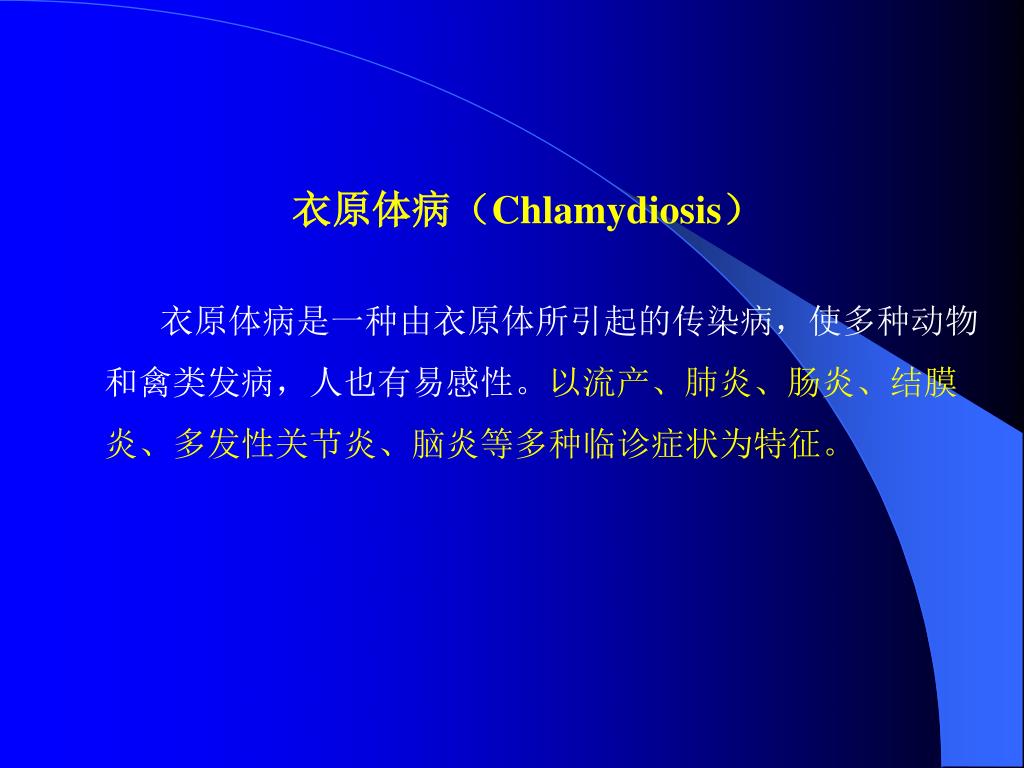 衣原体病（Chlamydiosis）

衣原体病是一种由衣原体所引起的传染病，使多种动物和禽类发病，人也有易感性。以流产、肺炎、肠炎、结膜炎、多发性关节炎、脑炎等多种临诊症状为特征。